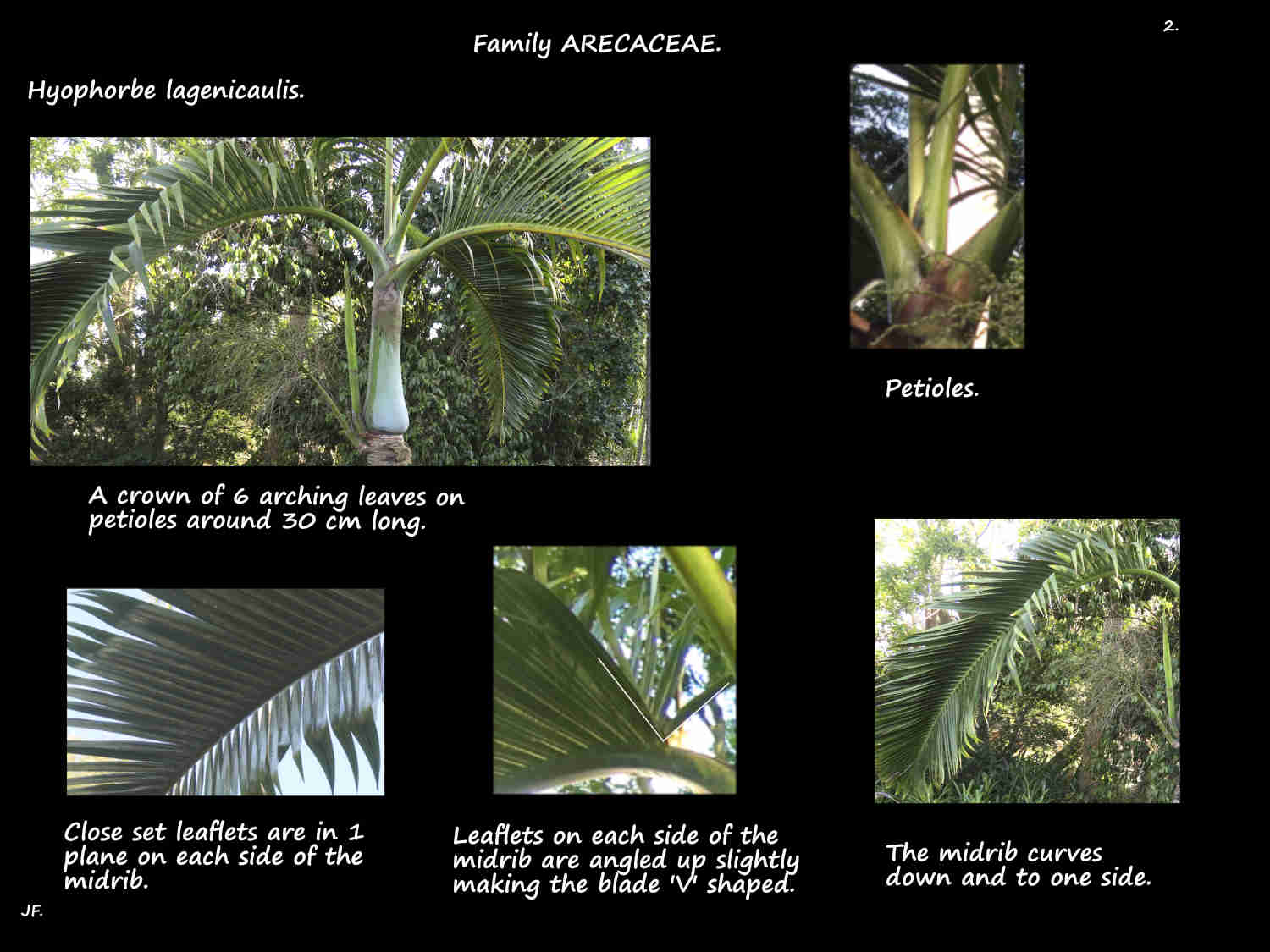 Family ARECACEAE.

2.

Hyophorbe lagenicaulis.

Petioles.

A crown of 6 arching leaves on petioles around 30 cm long.

Close set leaflets are in 1 plane on each side of the midrib.

Leaflets on each side of the midrib are angled up slightly making the blade 'V' shaped.

The midrib curves down and to one side.

JF.